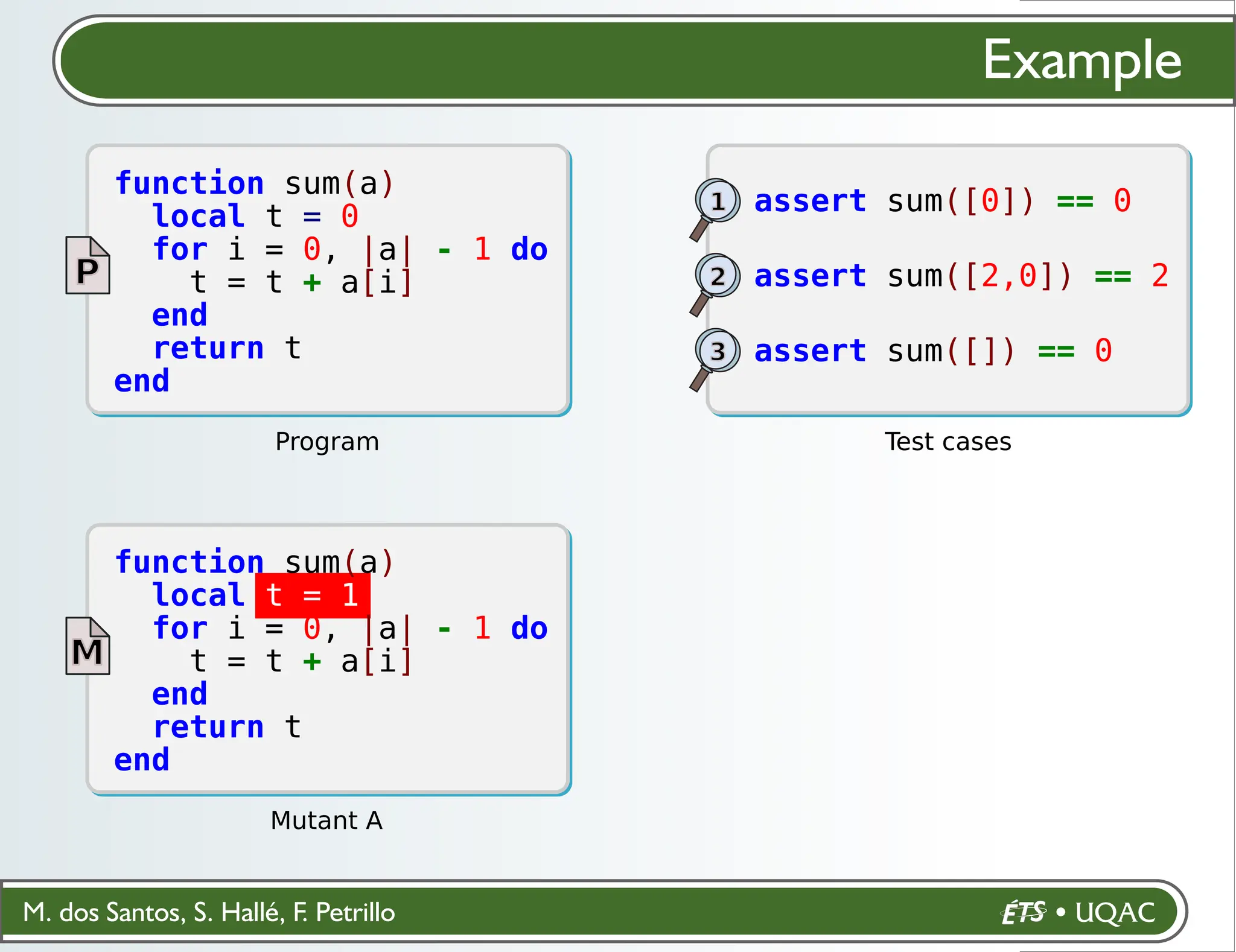 Example

P

function sum(a)
  local t = 0
  for i = 0, |a| - 1 do
    t = t + a[i]
  end
  return t
end

Program

1 assert sum([0]) == 0

2 assert sum([2,0]) == 2

3 assert sum([]) == 0

Test cases

M

function sum(a)
  local t = 1
  for i = 0, |a| - 1 do
    t = t + a[i]
  end
  return t
end

Mutant A

M. dos Santos, S. Hallé, F. Petrillo

ÉTS • UQAC